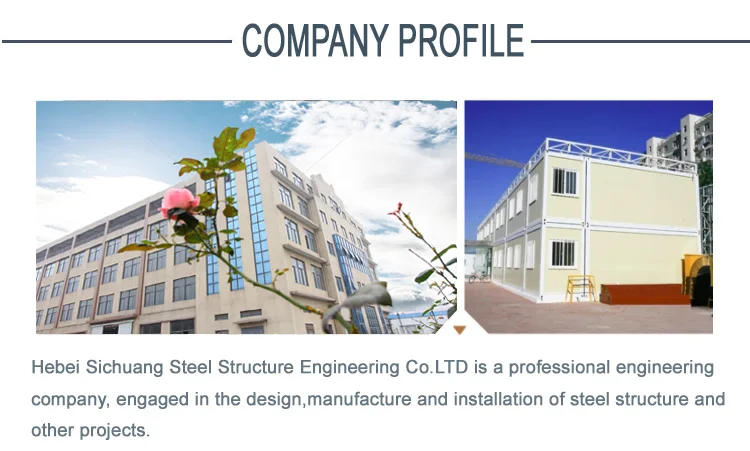 COMPANY PROFILE

Hebei Sichuang Steel Structure Engineering Co.LTD is a professional engineering company, engaged in the design,manufacture and installation of steel structure and other projects.